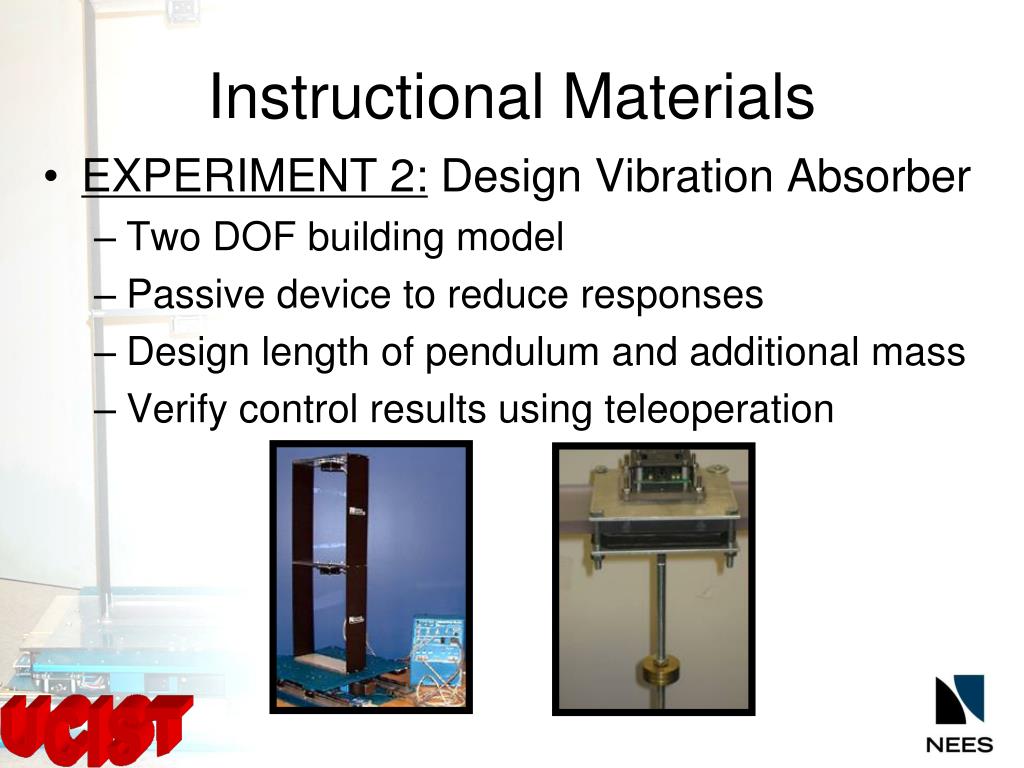 Instructional Materials

• EXPERIMENT 2: Design Vibration Absorber
– Two DOF building model
– Passive device to reduce responses
– Design length of pendulum and additional mass
– Verify control results using teleoperation

UCIST

NEES